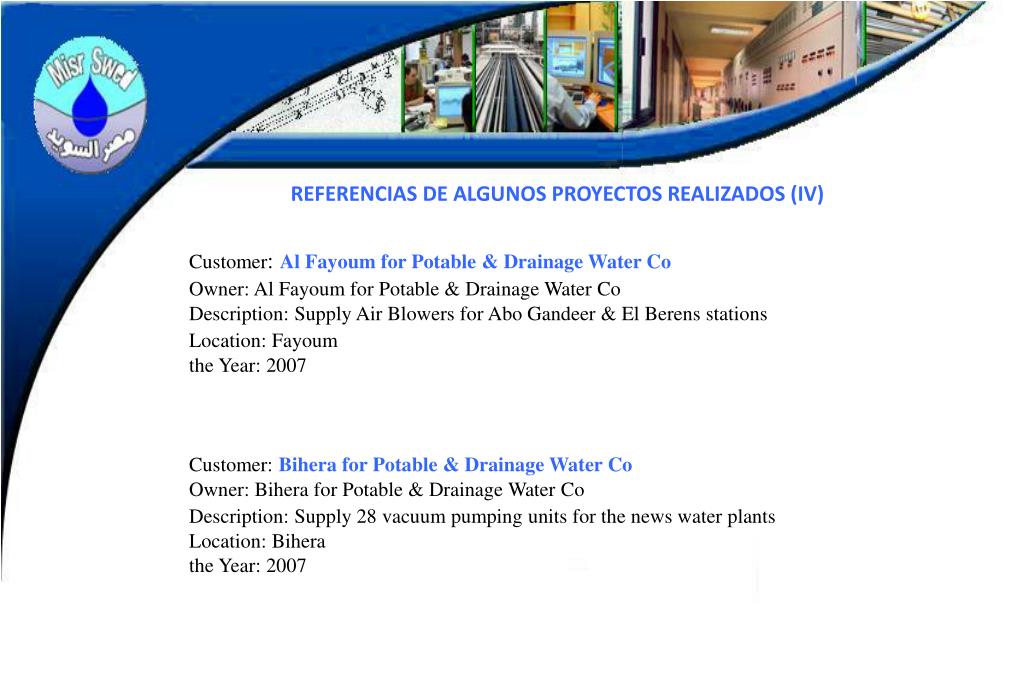 Misr Swed
مصر السويد

REFERENCIAS DE ALGUNOS PROYECTOS REALIZADOS (IV)

Customer: Al Fayoum for Potable & Drainage Water Co
Owner: Al Fayoum for Potable & Drainage Water Co
Description: Supply Air Blowers for Abo Gandeer & El Berens stations
Location: Fayoum
the Year: 2007

Customer: Bihera for Potable & Drainage Water Co
Owner: Bihera for Potable & Drainage Water Co
Description: Supply 28 vacuum pumping units for the news water plants
Location: Bihera
the Year: 2007